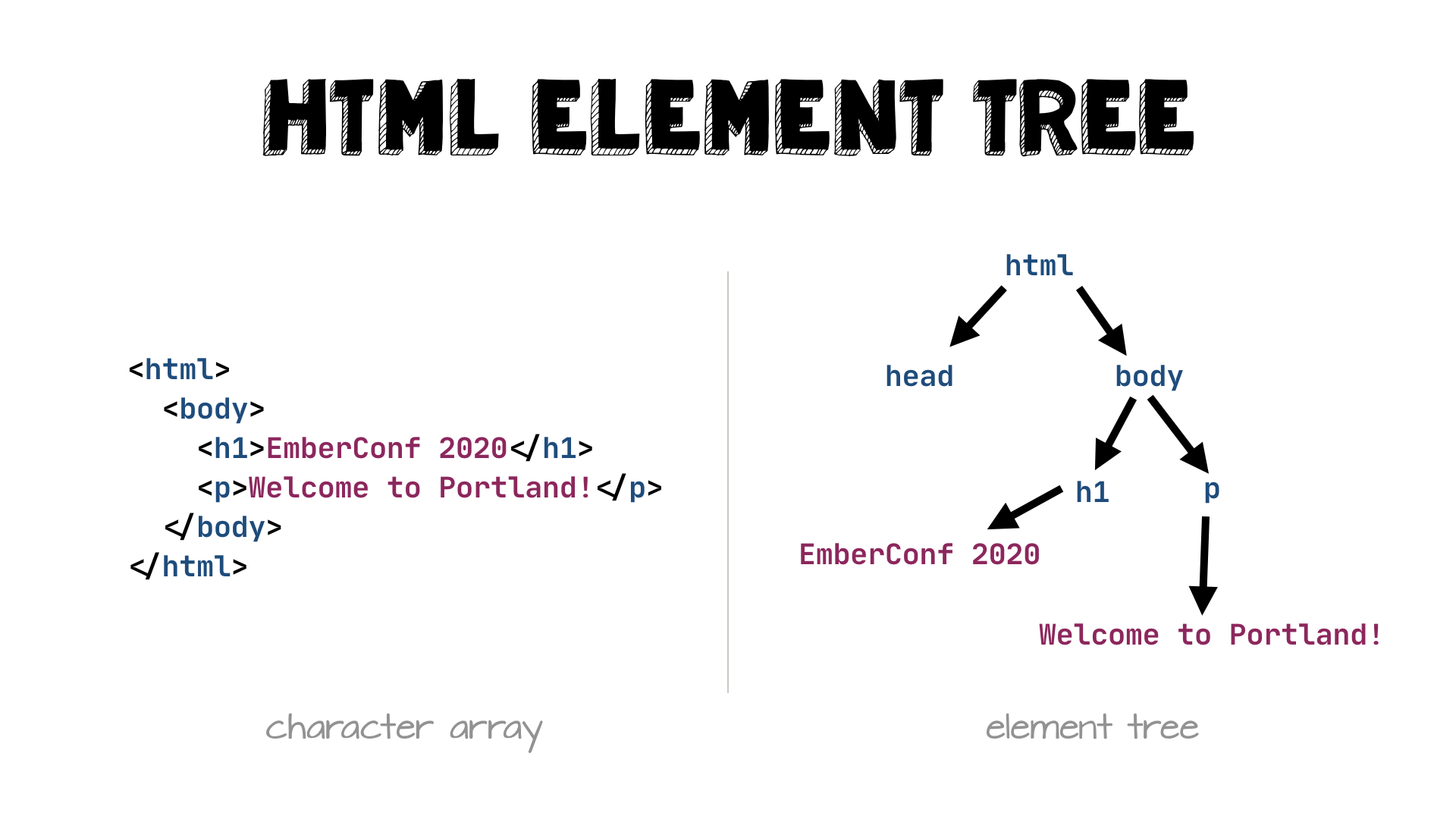 HTML ELEMENT TREE

<html>
  <body>
    <h1>EmberConf 2020</h1>
    <p>Welcome to Portland!</p>
  </body>
</html>

character array

html

head

body

h1

p

EmberConf 2020

Welcome to Portland!

element tree